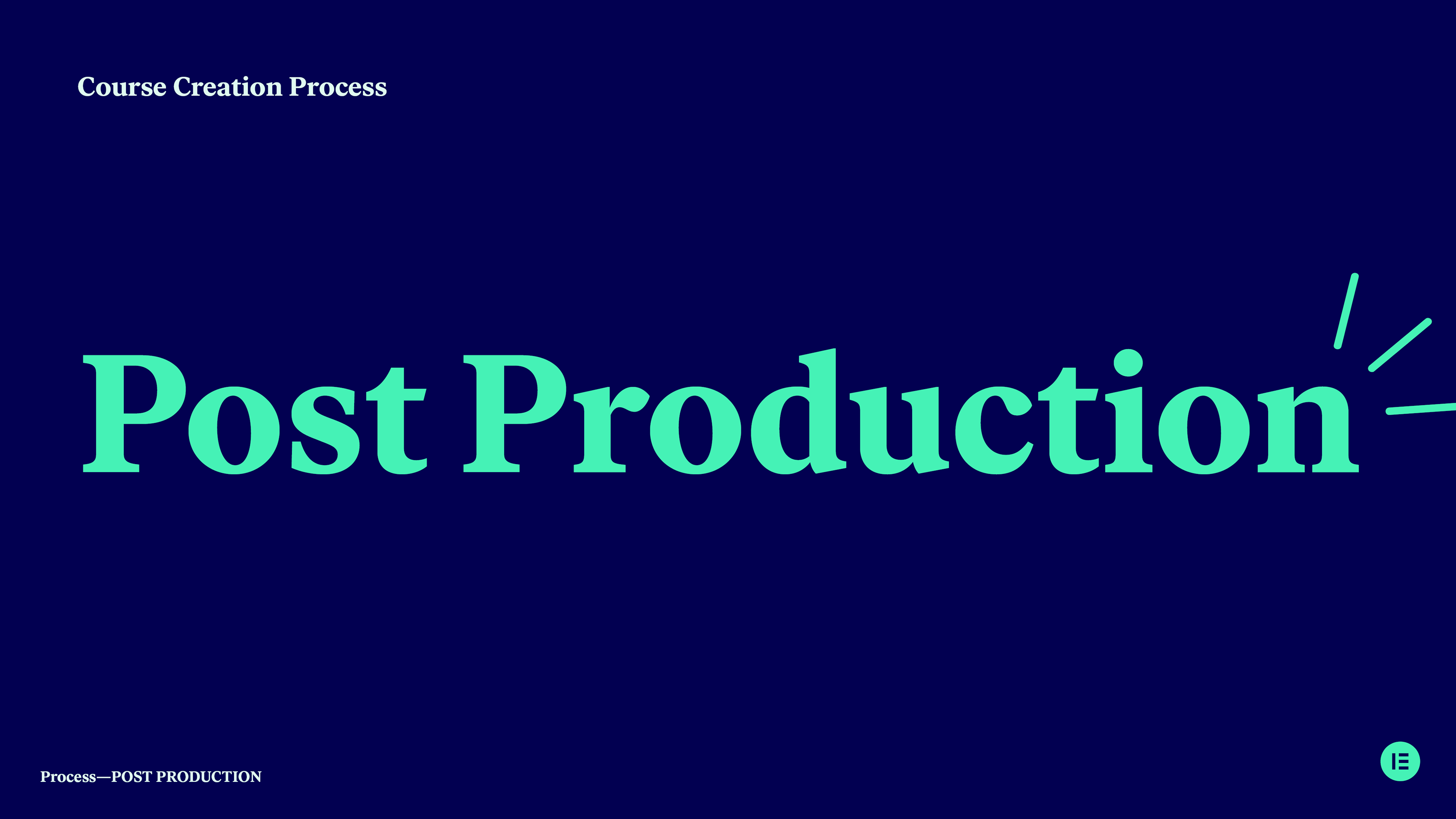 Course Creation Process

Post Production

Process—POST PRODUCTION